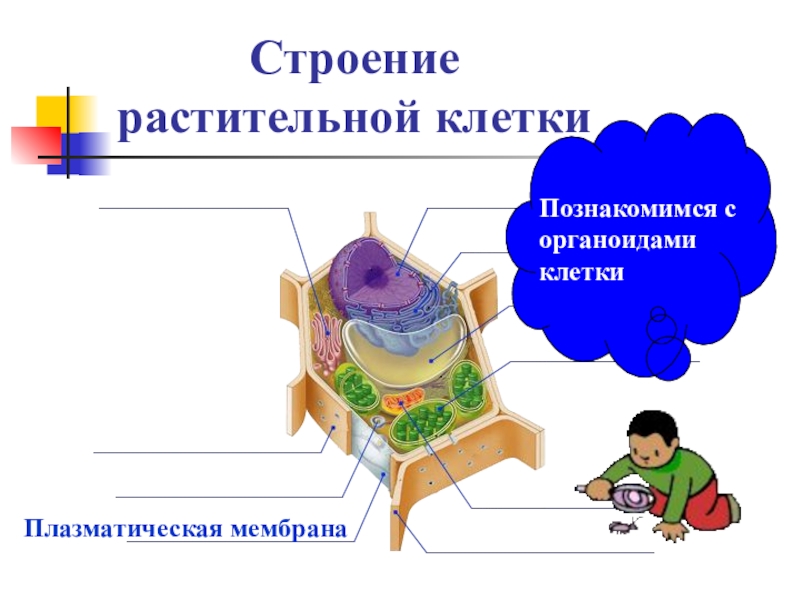 Строение растительной клетки

Познакомимся с органоидами клетки

Плазматическая мембрана